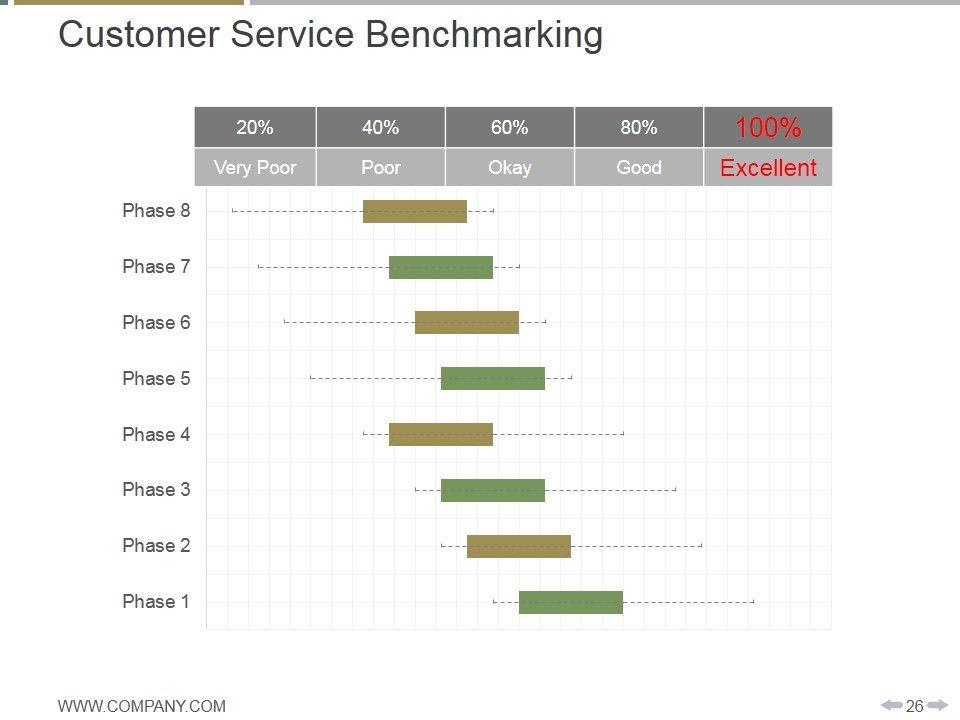 Customer Service Benchmarking

| 20% | 40% | 60% | 80% | 100% |
|---|---|---|---|---|
| Very Poor | Poor | Okay | Good | Excellent |

Phase 8
Phase 7
Phase 6
Phase 5
Phase 4
Phase 3
Phase 2
Phase 1

WWW.COMPANY.COM

26